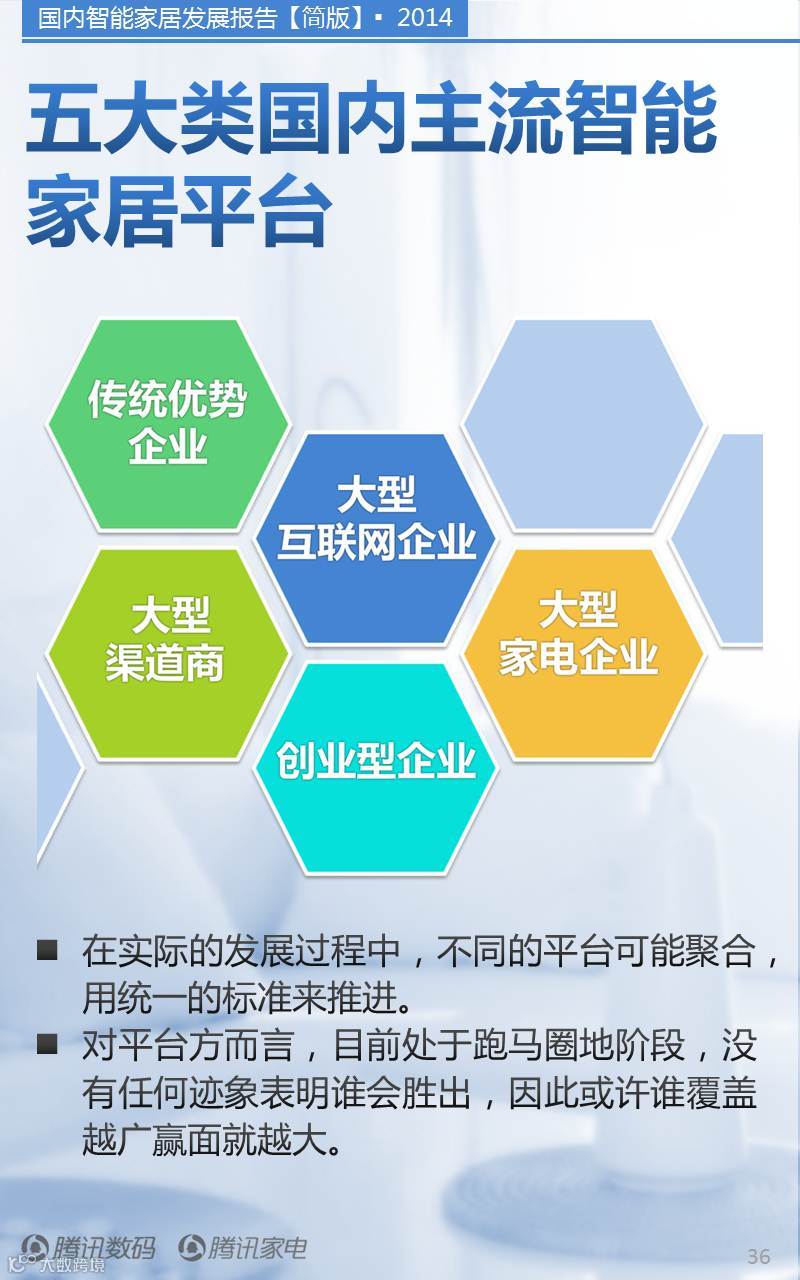 国内智能家居发展报告【简版】▪ 2014

五大类国内主流智能家居平台

传统优势企业

大型互联网企业

大型渠道商

大型家电企业

创业型企业

■ 在实际的发展过程中，不同的平台可能聚合，用统一的标准来推进。

■ 对平台方而言，目前处于跑马圈地阶段，没有任何迹象表明谁会胜出，因此或许谁覆盖越广赢面就越大。

腾讯数码 腾讯家电

大数跨境

36